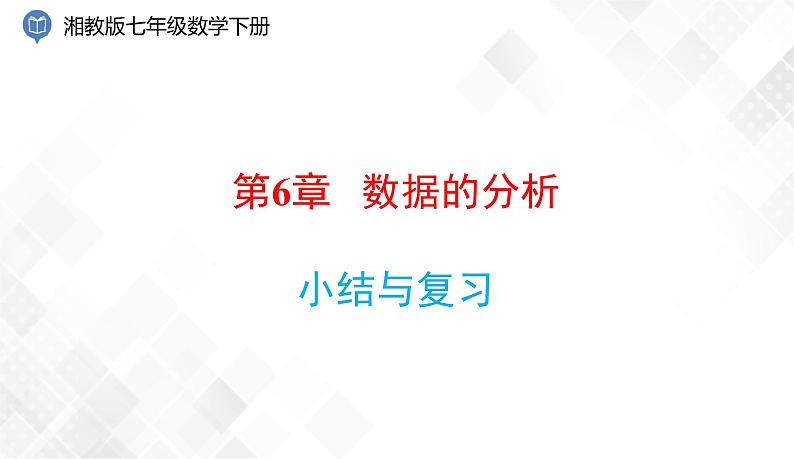 湘教版七年级数学下册

第6章　数据的分析

小结与复习